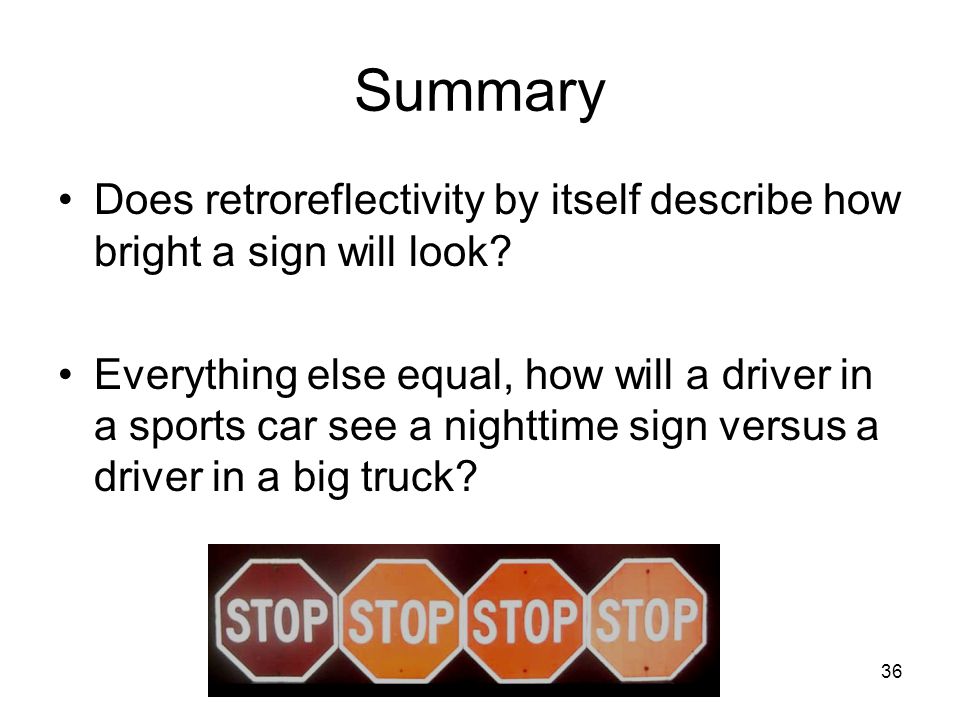 Summary

• Does retroreflectivity by itself describe how bright a sign will look?

• Everything else equal, how will a driver in a sports car see a nighttime sign versus a driver in a big truck?

STOP STOP STOP STOP

36